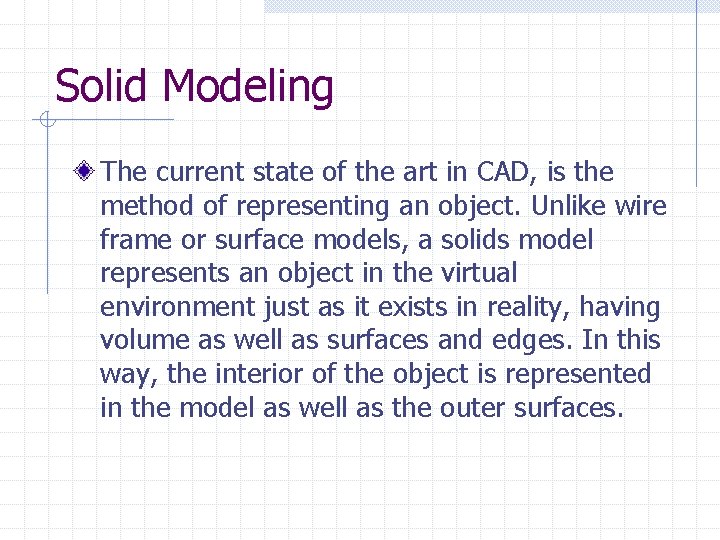 Solid Modeling

The current state of the art in CAD, is the method of representing an object. Unlike wire frame or surface models, a solids model represents an object in the virtual environment just as it exists in reality, having volume as well as surfaces and edges. In this way, the interior of the object is represented in the model as well as the outer surfaces.